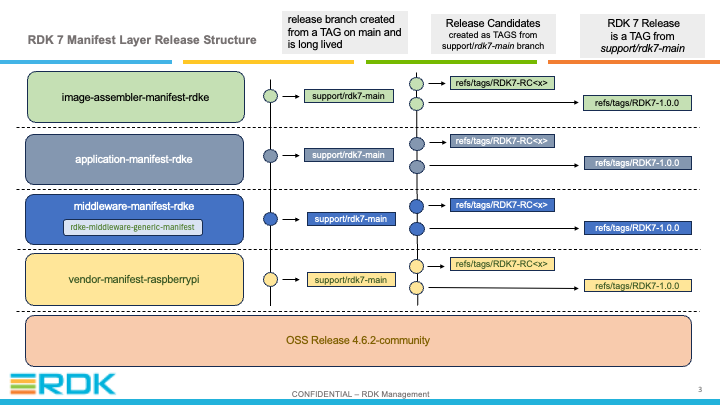 RDK 7 Manifest Layer Release Structure

release branch created from a TAG on main and is long lived

Release Candidates created as TAGS from support/rdk7-main branch

RDK 7 Release is a TAG from support/rdk7-main

image-assembler-manifest-rdke

support/rdk7-main

refs/tags/RDK7-RC<x>

refs/tags/RDK7-1.0.0

application-manifest-rdke

support/rdk7-main

refs/tags/RDK7-RC<x>

refs/tags/RDK7-1.0.0

middleware-manifest-rdke

rdke-middleware-generic-manifest

support/rdk7-main

refs/tags/RDK7-RC<x>

refs/tags/RDK7-1.0.0

vendor-manifest-raspberrypi

support/rdk7-main

refs/tags/RDK7-RC<x>

refs/tags/RDK7-1.0.0

OSS Release 4.6.2-community

RDK

CONFIDENTIAL – RDK Management

3